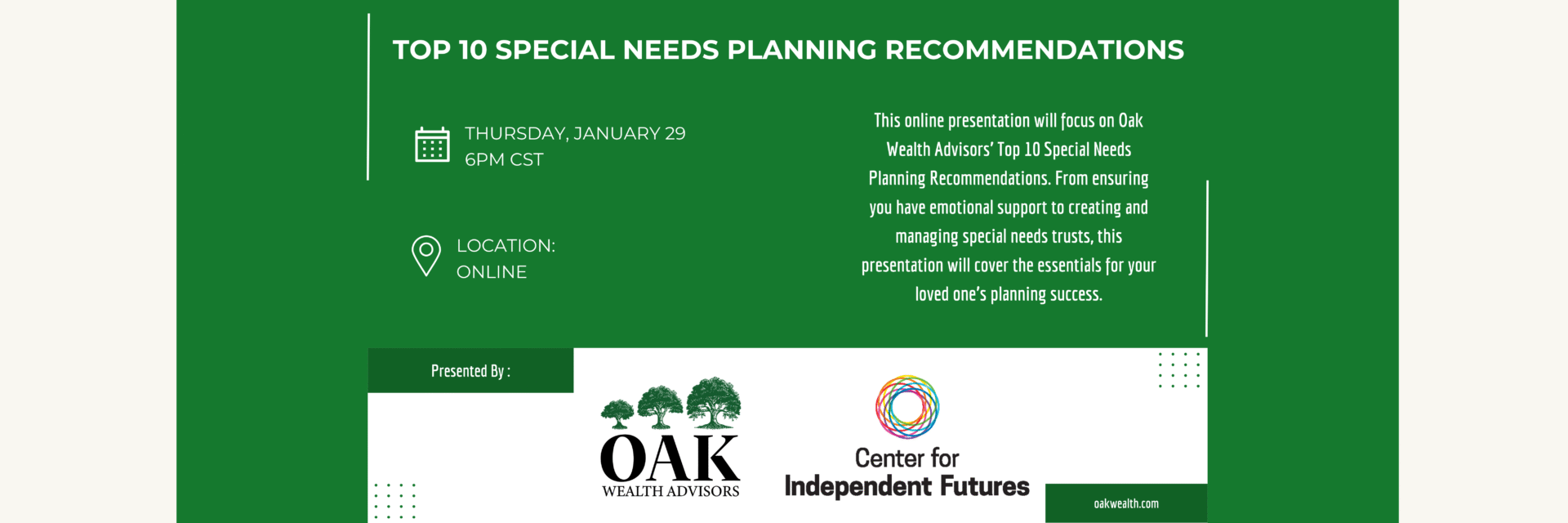 TOP 10 SPECIAL NEEDS PLANNING RECOMMENDATIONS

THURSDAY, JANUARY 29
6PM CST

LOCATION:
ONLINE

This online presentation will focus on Oak Wealth Advisors' Top 10 Special Needs Planning Recommendations. From ensuring you have emotional support to creating and managing special needs trusts, this presentation will cover the essentials for your loved one's planning success.

Presented By :

OAK
WEALTH ADVISORS

Center for
Independent Futures

oakwealth.com